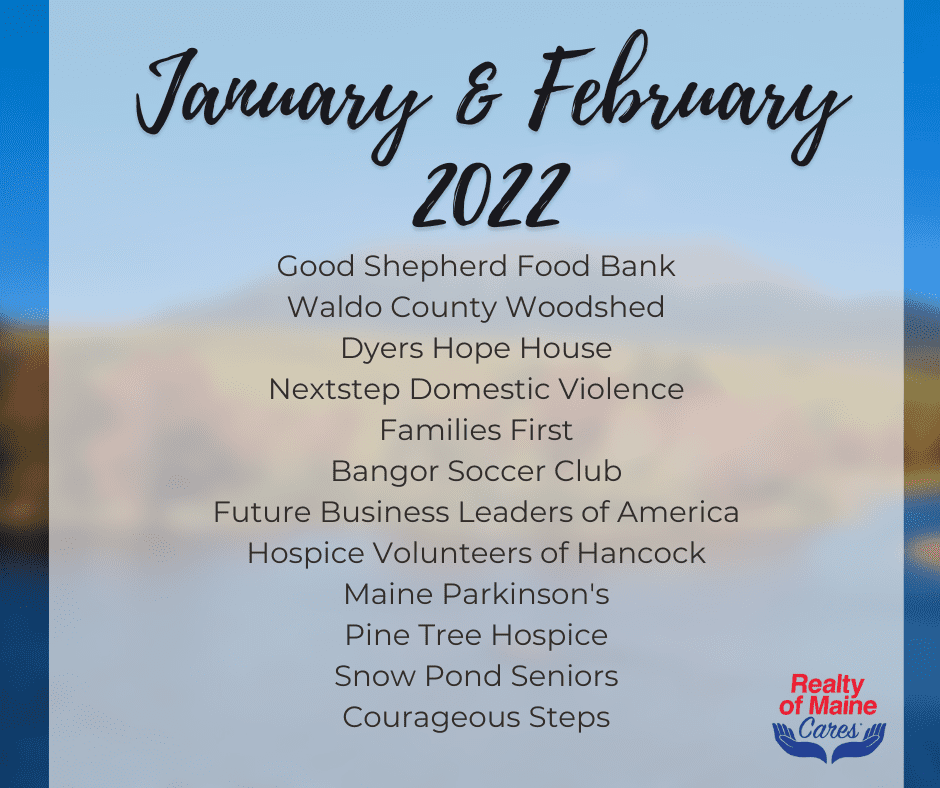 January & February 2022

Good Shepherd Food Bank
Waldo County Woodshed
Dyers Hope House
Nextstep Domestic Violence
Families First
Bangor Soccer Club
Future Business Leaders of America
Hospice Volunteers of Hancock
Maine Parkinson's
Pine Tree Hospice
Snow Pond Seniors
Courageous Steps

Realty of Maine Cares